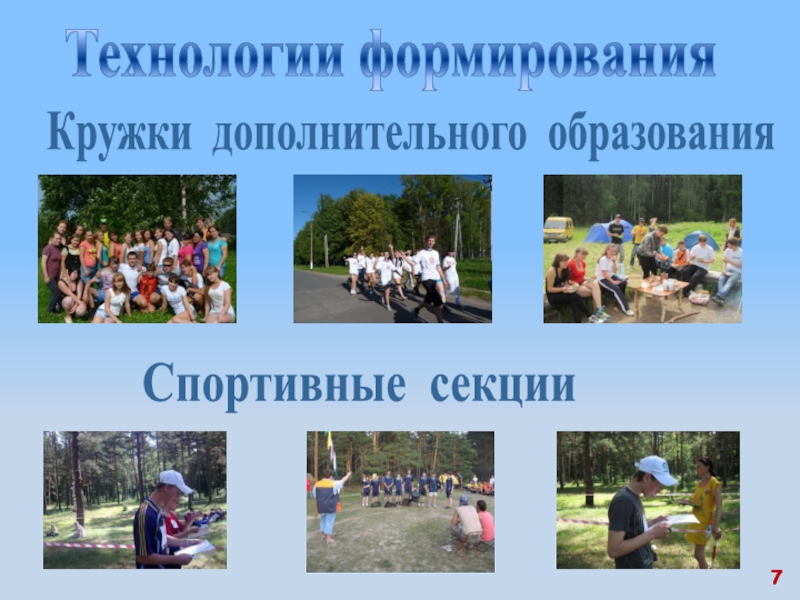 Технологии формирования

Кружки дополнительного образования

Спортивные секции

7